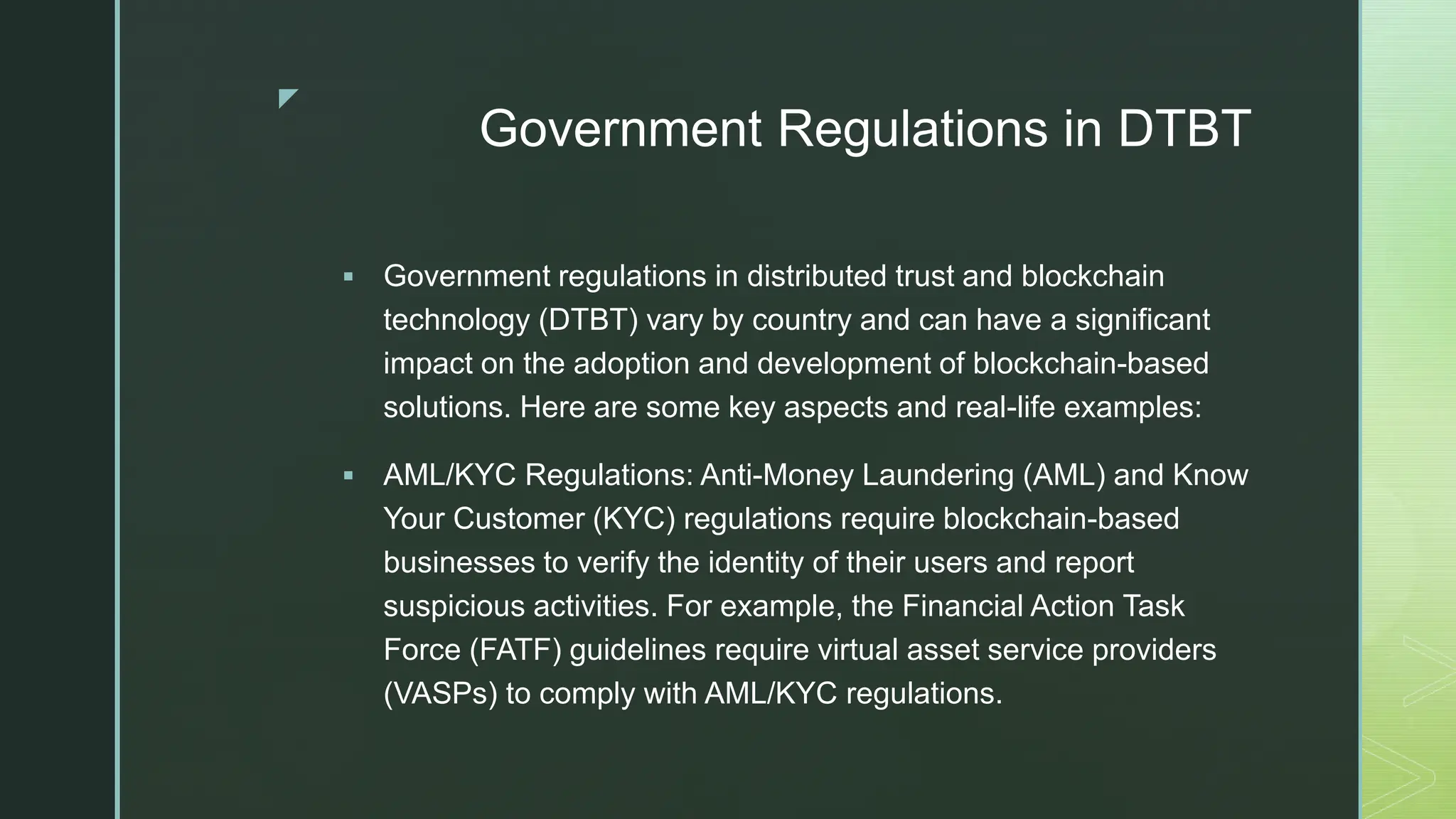 Government Regulations in DTBT

▪ Government regulations in distributed trust and blockchain technology (DTBT) vary by country and can have a significant impact on the adoption and development of blockchain-based solutions. Here are some key aspects and real-life examples:

▪ AML/KYC Regulations: Anti-Money Laundering (AML) and Know Your Customer (KYC) regulations require blockchain-based businesses to verify the identity of their users and report suspicious activities. For example, the Financial Action Task Force (FATF) guidelines require virtual asset service providers (VASPs) to comply with AML/KYC regulations.